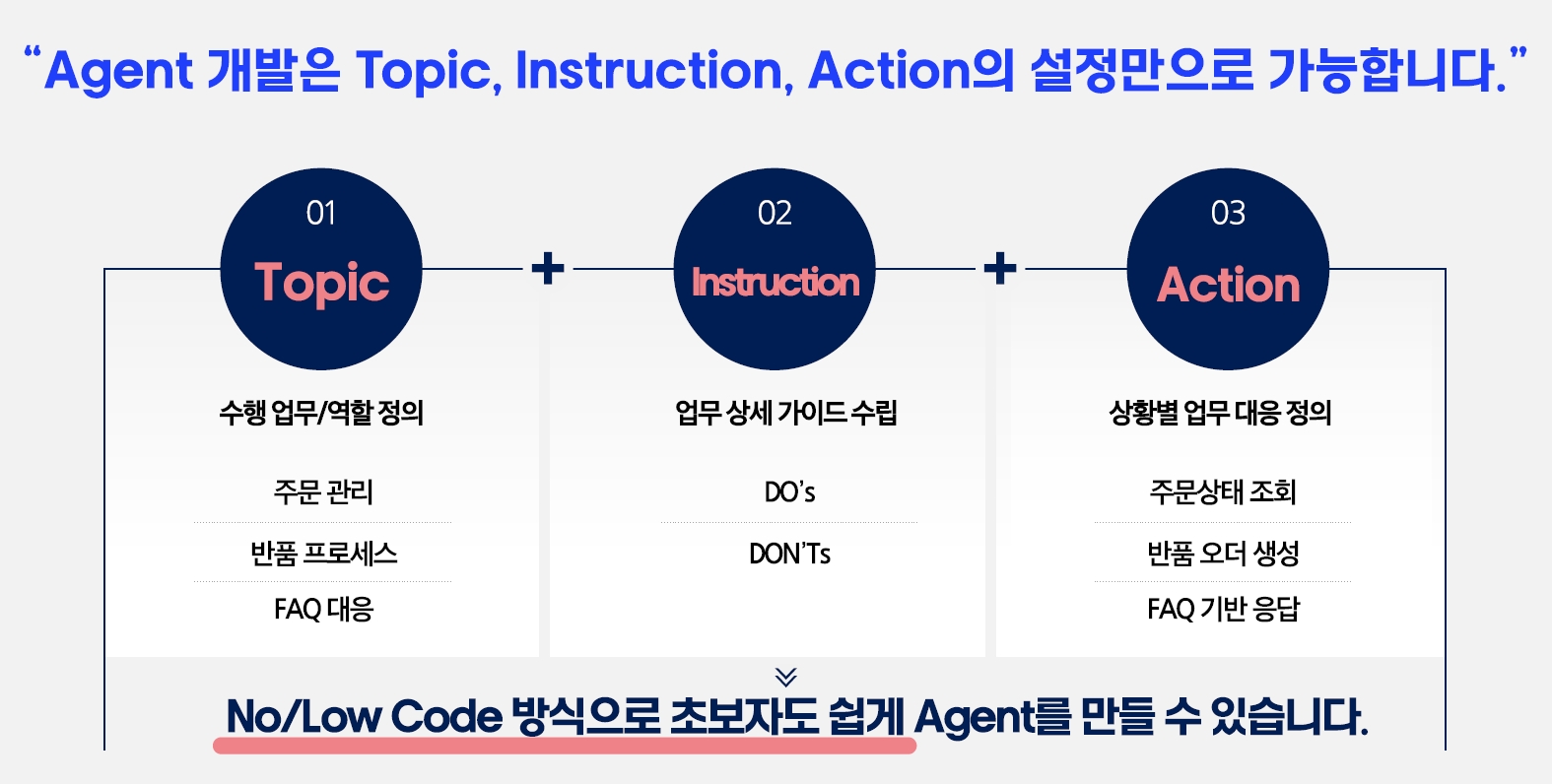 “Agent 개발은 Topic, Instruction, Action의 설정만으로 가능합니다.”

01
Topic
수행 업무/역할 정의
주문 관리
반품 프로세스
FAQ 대응

+

02
Instruction
업무 상세 가이드 수립
DO’s
DON’Ts

+

03
Action
상황별 업무 대응 정의
주문상태 조회
반품 오더 생성
FAQ 기반 응답

No/Low Code 방식으로 초보자도 쉽게 Agent를 만들 수 있습니다.